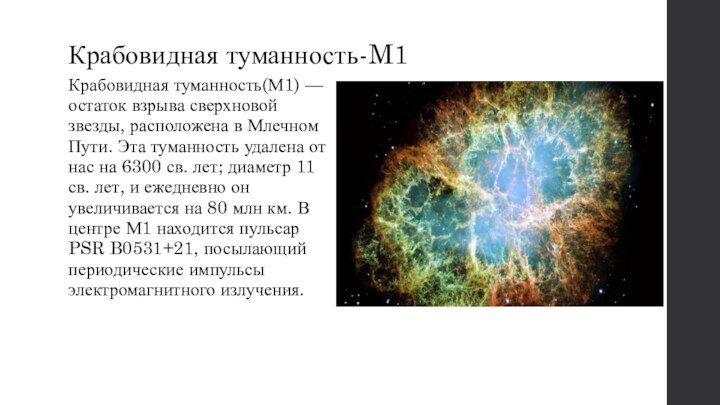 Крабовидная туманность-М1

Крабовидная туманность(М1) — остаток взрыва сверхновой звезды, расположена в Млечном Пути. Эта туманность удалена от нас на 6300 св. лет; диаметр 11 св. лет, и ежедневно он увеличивается на 80 млн км. В центре М1 находится пульсар PSR B0531+21, посылающий периодические импульсы электромагнитного излучения.